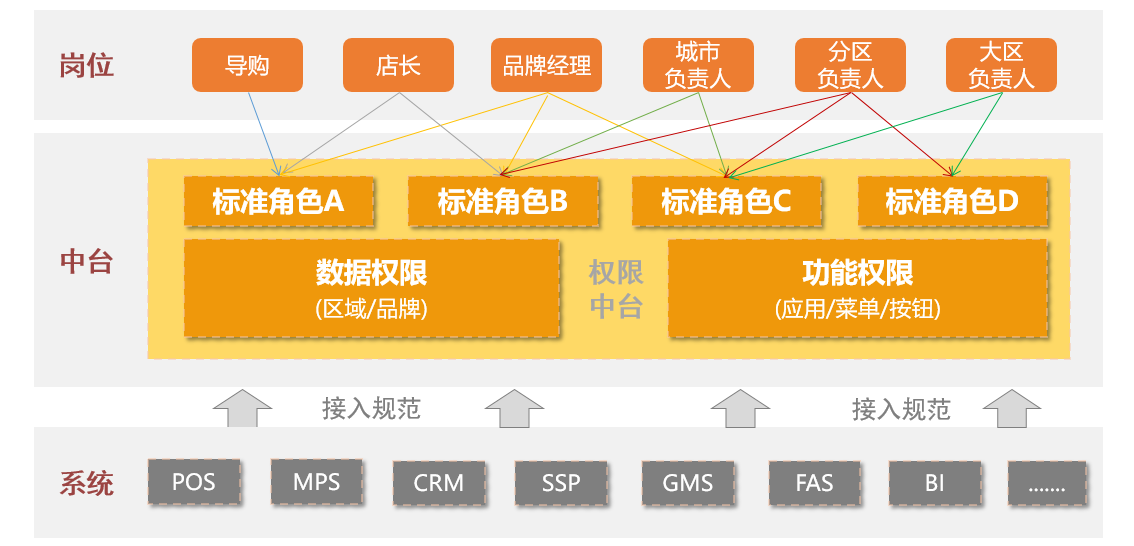 岗位

导购
店长
品牌经理
城市负责人
分区负责人
大区负责人

中台

标准角色A
标准角色B
标准角色C
标准角色D

数据权限
(区域/品牌)

权限中台

功能权限
(应用/菜单/按钮)

接入规范
接入规范

系统

POS
MPS
CRM
SSP
GMS
FAS
BI
.......